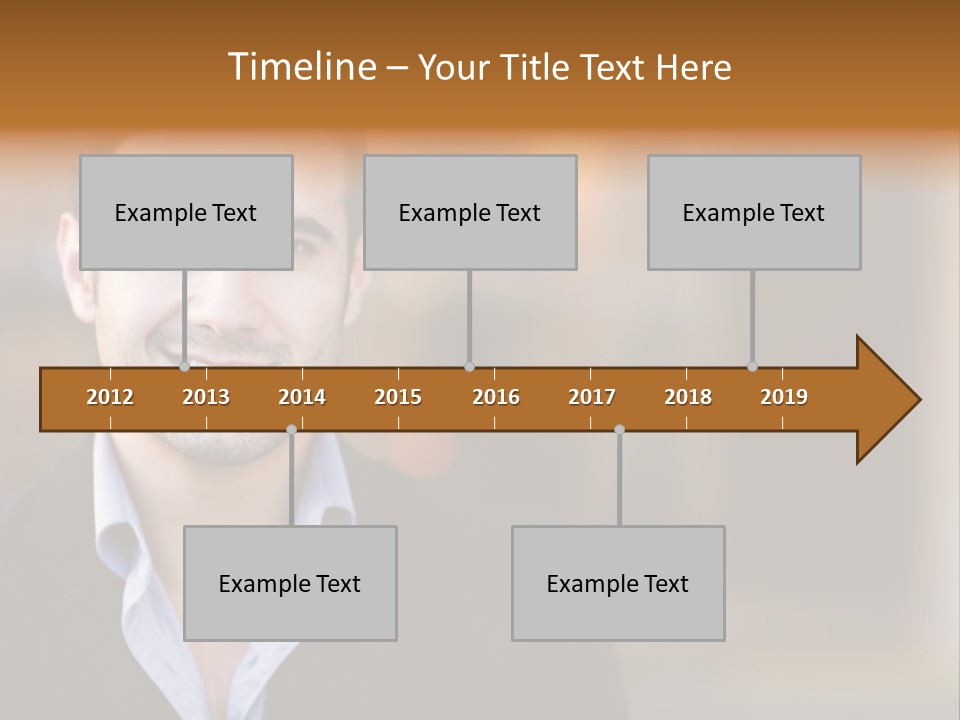 Timeline – Your Title Text Here

Example Text

Example Text

Example Text

2012 2013 2014 2015 2016 2017 2018 2019

Example Text

Example Text